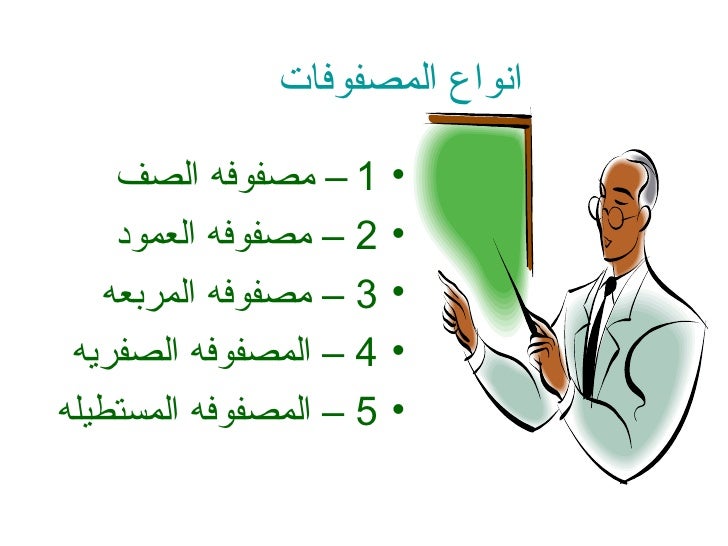 انواع المصفوفات

• 1 – مصفوفه الصف
• 2 – مصفوفه العمود
• 3 – مصفوفه المربعه
• 4 – المصفوفه الصفريه
• 5 – المصفوفه المستطيله